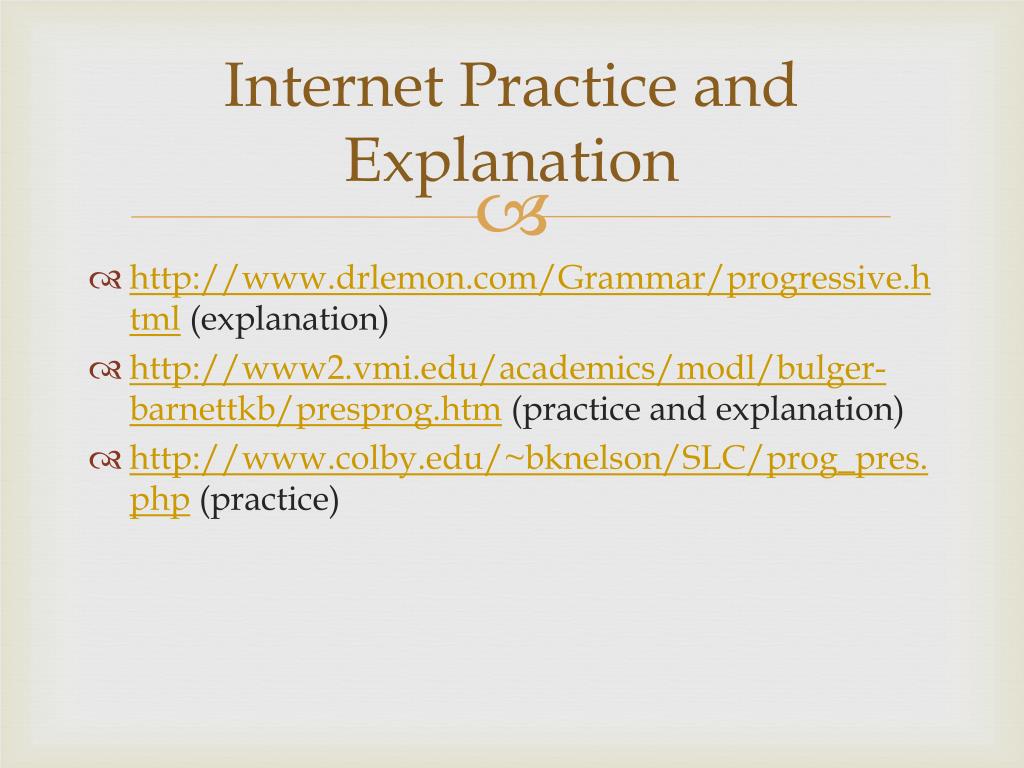 Internet Practice and Explanation

http://www.drlemon.com/Grammar/progressive.html (explanation)

http://www2.vmi.edu/academics/modl/bulger-barnettkb/presprog.htm (practice and explanation)

http://www.colby.edu/~bknelson/SLC/prog_pres.php (practice)